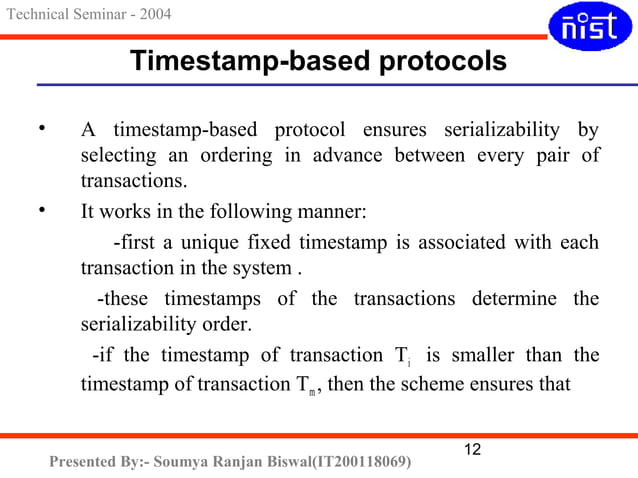 Technical Seminar - 2004

nist

Timestamp-based protocols

• A timestamp-based protocol ensures serializability by selecting an ordering in advance between every pair of transactions.

• It works in the following manner:

-first a unique fixed timestamp is associated with each transaction in the system .

-these timestamps of the transactions determine the serializability order.

-if the timestamp of transaction $T_i$ is smaller than the timestamp of transaction $T_m$, then the scheme ensures that

12

Presented By:- Soumya Ranjan Biswal(IT200118069)